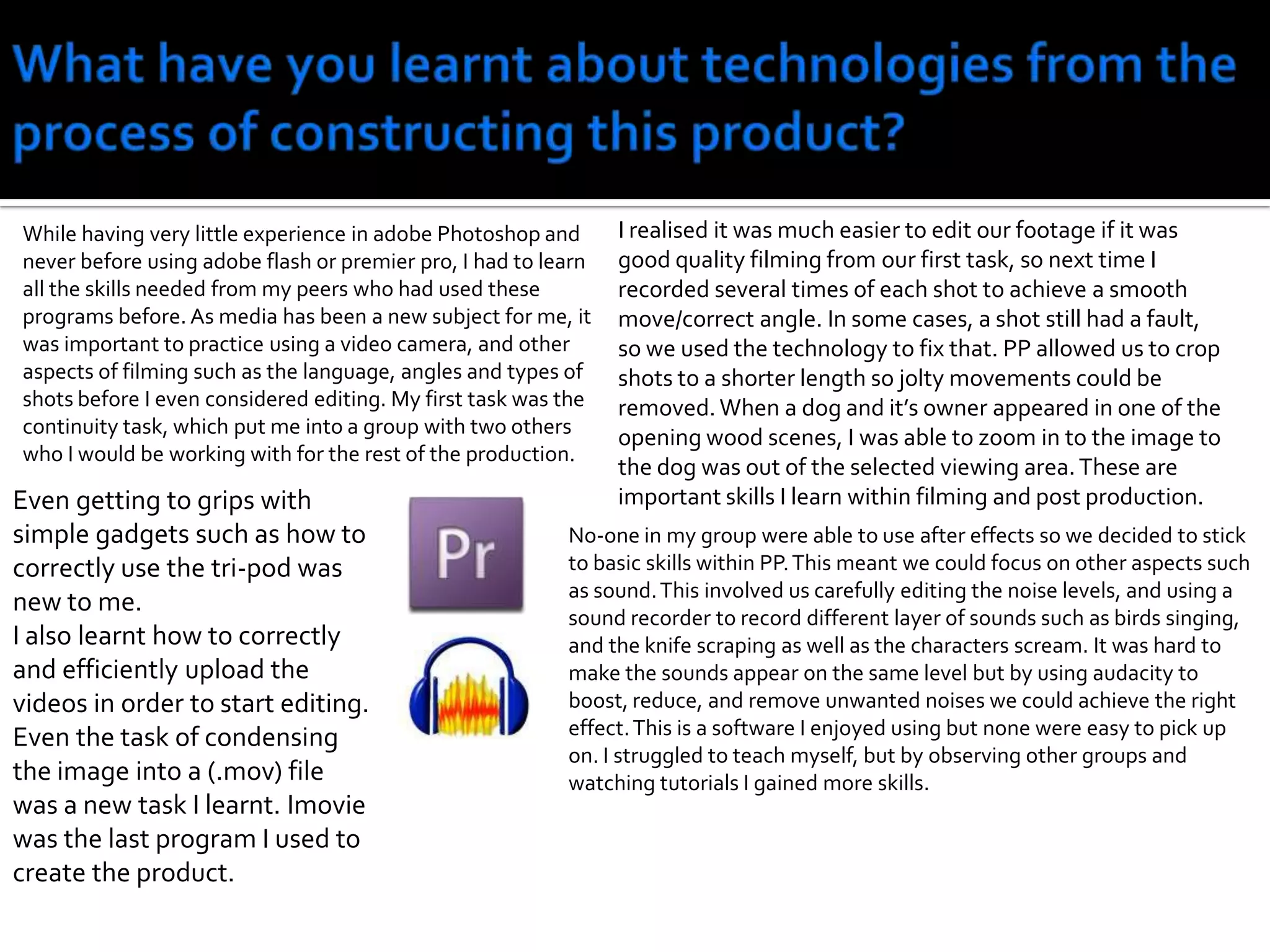 What have you learnt about technologies from the process of constructing this product?

While having very little experience in adobe Photoshop and never before using adobe flash or premier pro, I had to learn all the skills needed from my peers who had used these programs before. As media has been a new subject for me, it was important to practice using a video camera, and other aspects of filming such as the language, angles and types of shots before I even considered editing. My first task was the continuity task, which put me into a group with two others who I would be working with for the rest of the production.

Even getting to grips with simple gadgets such as how to correctly use the tri-pod was new to me.
I also learnt how to correctly and efficiently upload the videos in order to start editing. Even the task of condensing the image into a (.mov) file was a new task I learnt. Imovie was the last program I used to create the product.

Pr

I realised it was much easier to edit our footage if it was good quality filming from our first task, so next time I recorded several times of each shot to achieve a smooth move/correct angle. In some cases, a shot still had a fault, so we used the technology to fix that. PP allowed us to crop shots to a shorter length so jolty movements could be removed. When a dog and it's owner appeared in one of the opening wood scenes, I was able to zoom in to the image to the dog was out of the selected viewing area. These are important skills I learn within filming and post production.

No-one in my group were able to use after effects so we decided to stick to basic skills within PP. This meant we could focus on other aspects such as sound. This involved us carefully editing the noise levels, and using a sound recorder to record different layer of sounds such as birds singing, and the knife scraping as well as the characters scream. It was hard to make the sounds appear on the same level but by using audacity to boost, reduce, and remove unwanted noises we could achieve the right effect. This is a software I enjoyed using but none were easy to pick up on. I struggled to teach myself, but by observing other groups and watching tutorials I gained more skills.